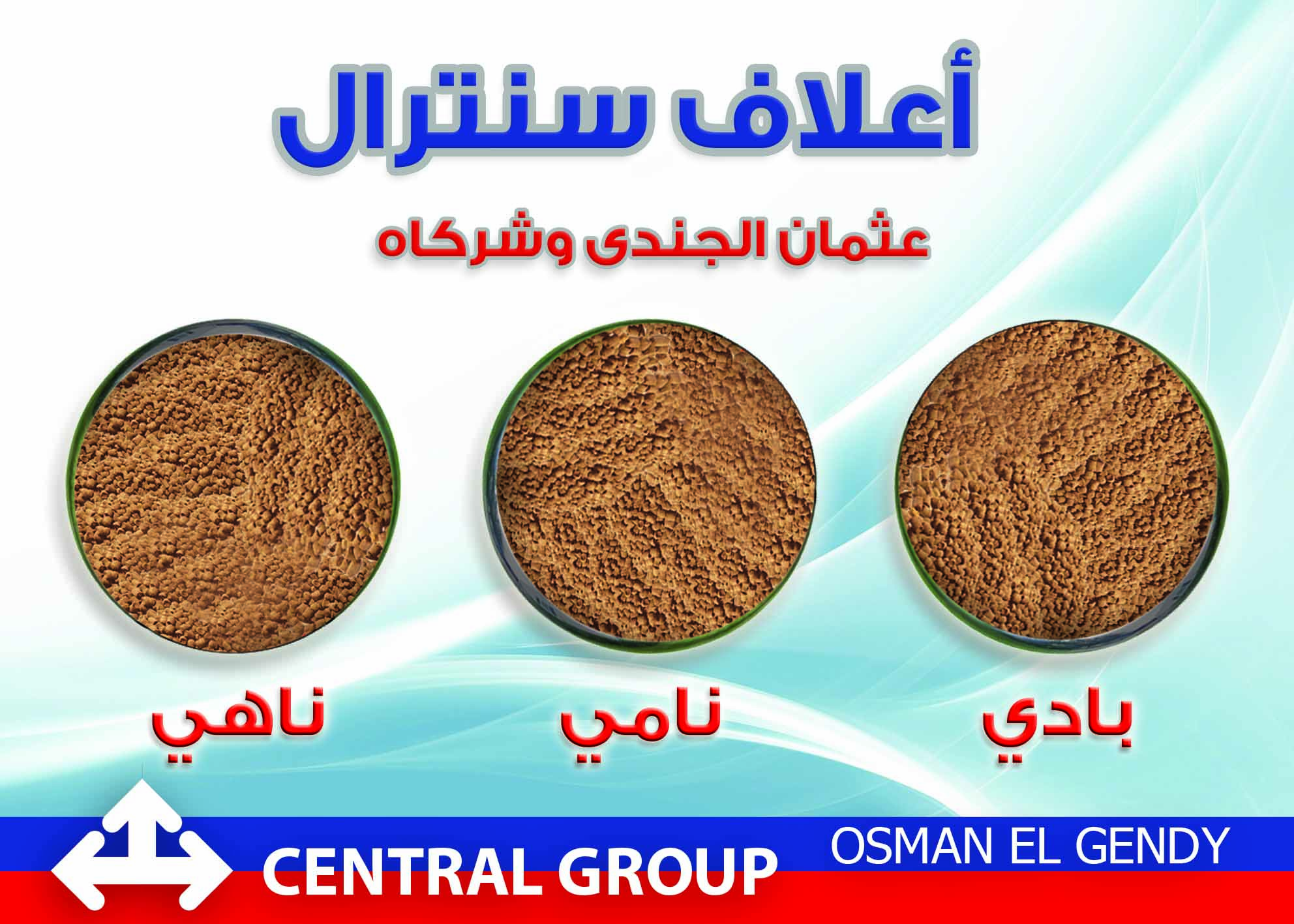 أعلاف سنترال

عثمان الجندى وشركاه

بادي

نامي

ناهي

CENTRAL GROUP

OSMAN EL GENDY